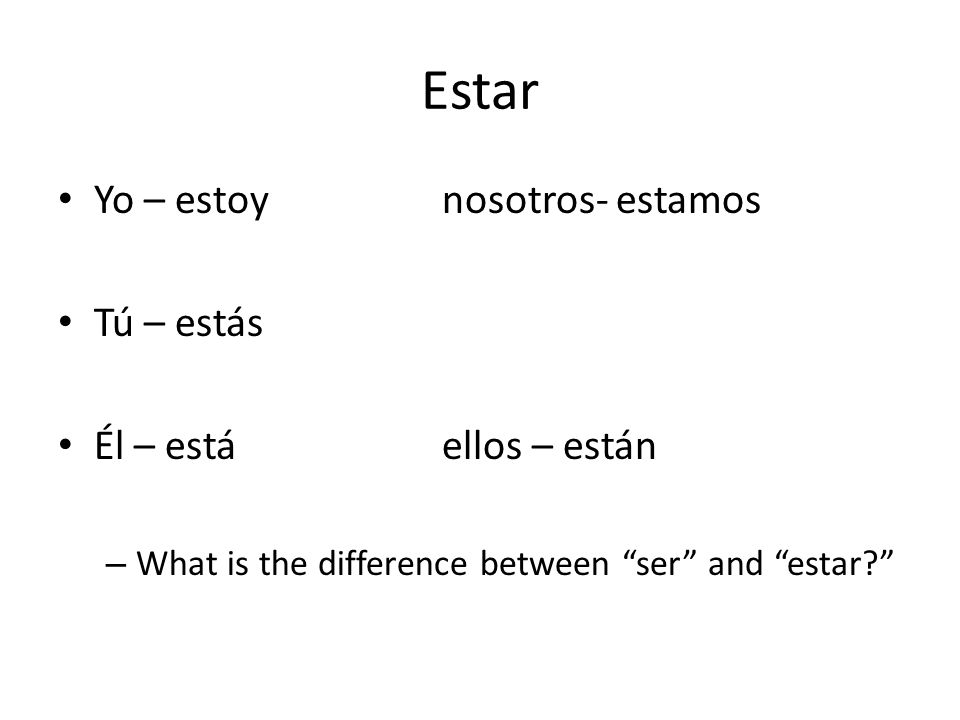 Estar

• Yo – estoy nosotros- estamos

• Tú – estás

• Él – está ellos – están

– What is the difference between “ser” and “estar?”